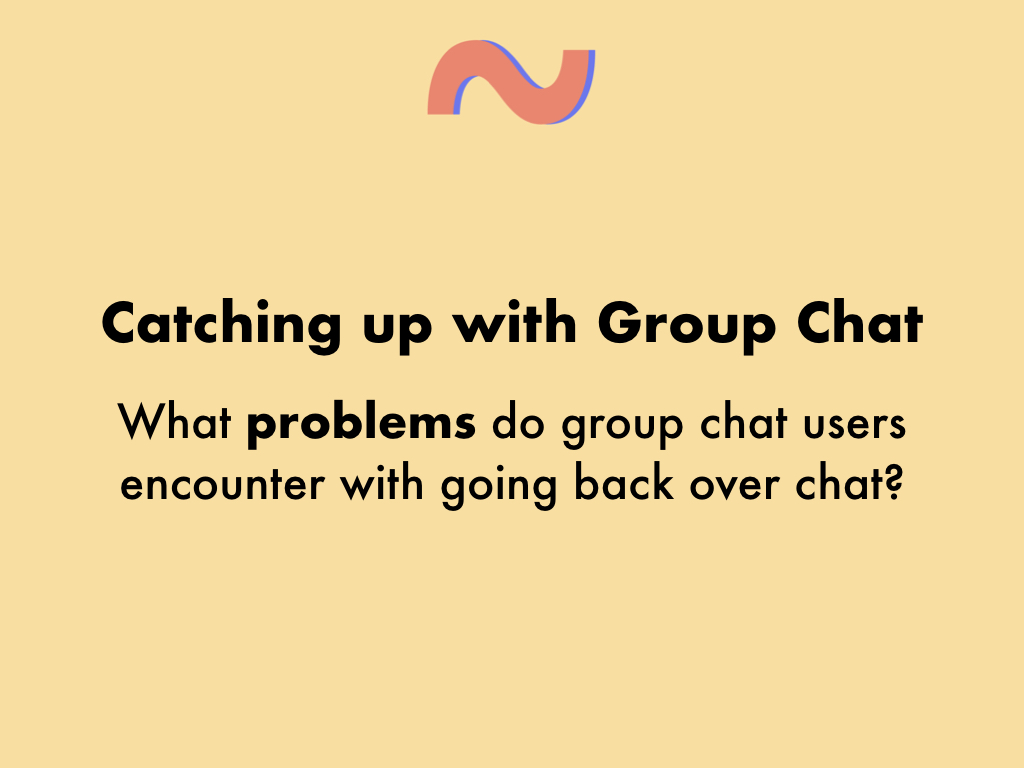 Catching up with Group Chat

What problems do group chat users encounter with going back over chat?